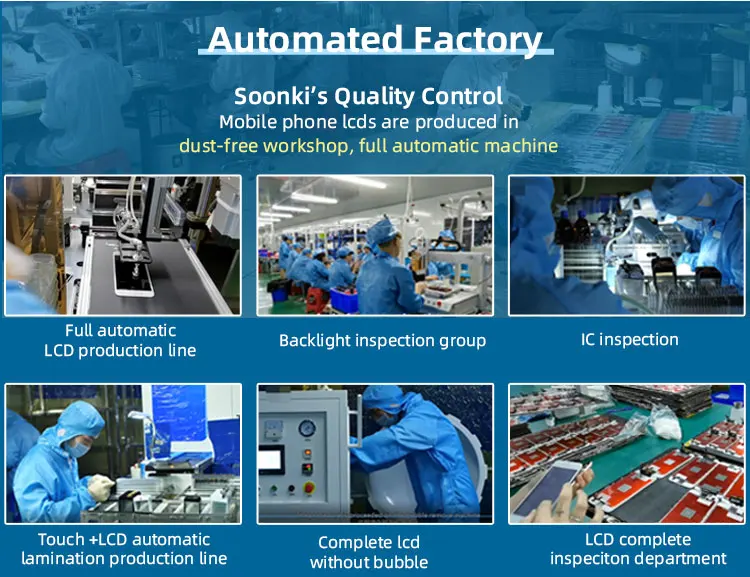 Automated Factory

Soonki's Quality Control
Mobile phone lcds are produced in
dust-free workshop, full automatic machine

Full automatic
LCD production line

Backlight inspection group

IC inspection

Touch +LCD automatic
lamination production line

Complete lcd
without bubble

LCD complete
inspeciton department